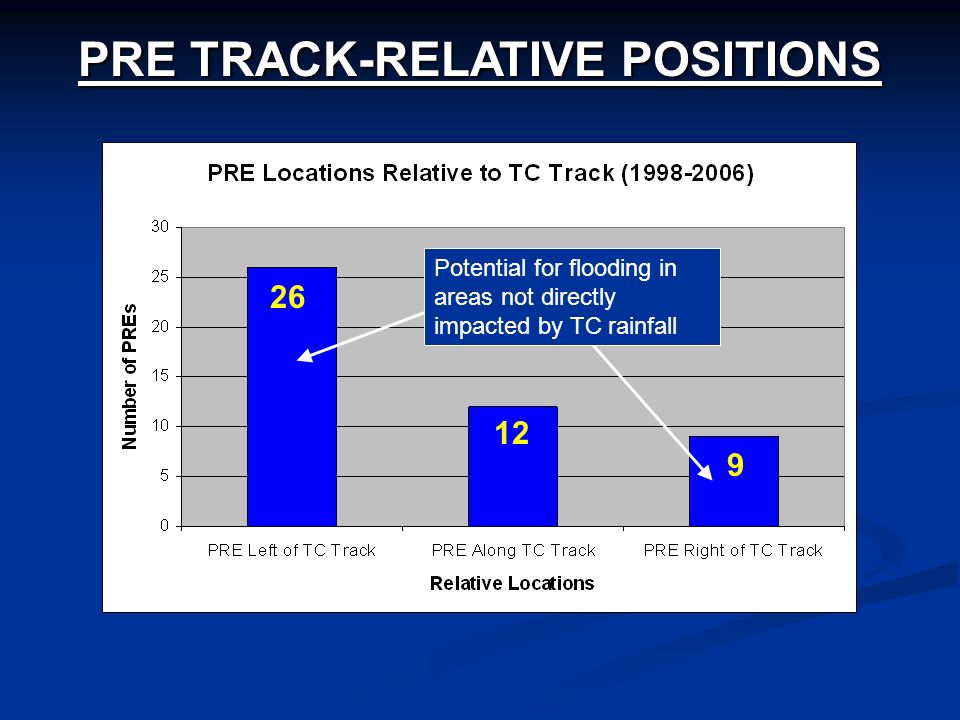 PRE TRACK-RELATIVE POSITIONS

PRE Locations Relative to TC Track (1998-2006)

Number of PREs

30
25
20
15
10
5
0

26

12

9

Potential for flooding in areas not directly impacted by TC rainfall

PRE Left of TC Track
PRE Along TC Track
PRE Right of TC Track

Relative Locations